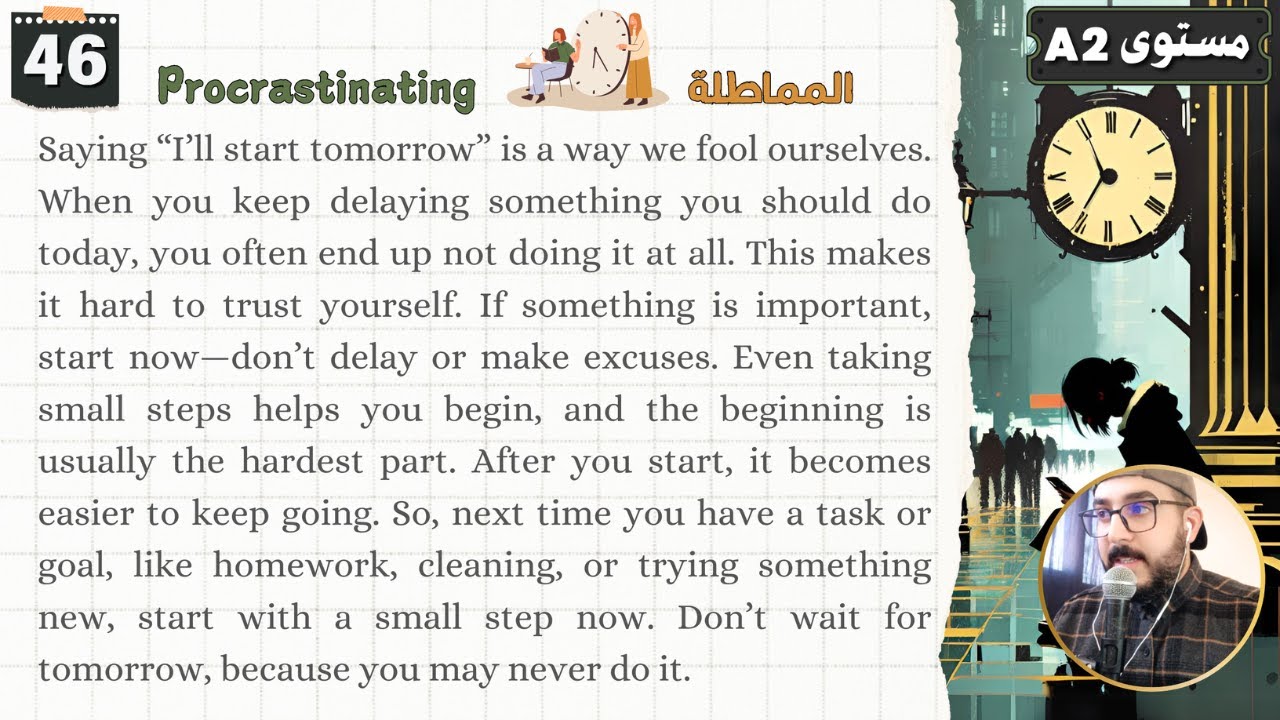 46

Procrastinating المماطلة

مستوى A2

Saying “I’ll start tomorrow” is a way we fool ourselves. When you keep delaying something you should do today, you often end up not doing it at all. This makes it hard to trust yourself. If something is important, start now—don’t delay or make excuses. Even taking small steps helps you begin, and the beginning is usually the hardest part. After you start, it becomes easier to keep going. So, next time you have a task or goal, like homework, cleaning, or trying something new, start with a small step now. Don’t wait for tomorrow, because you may never do it.